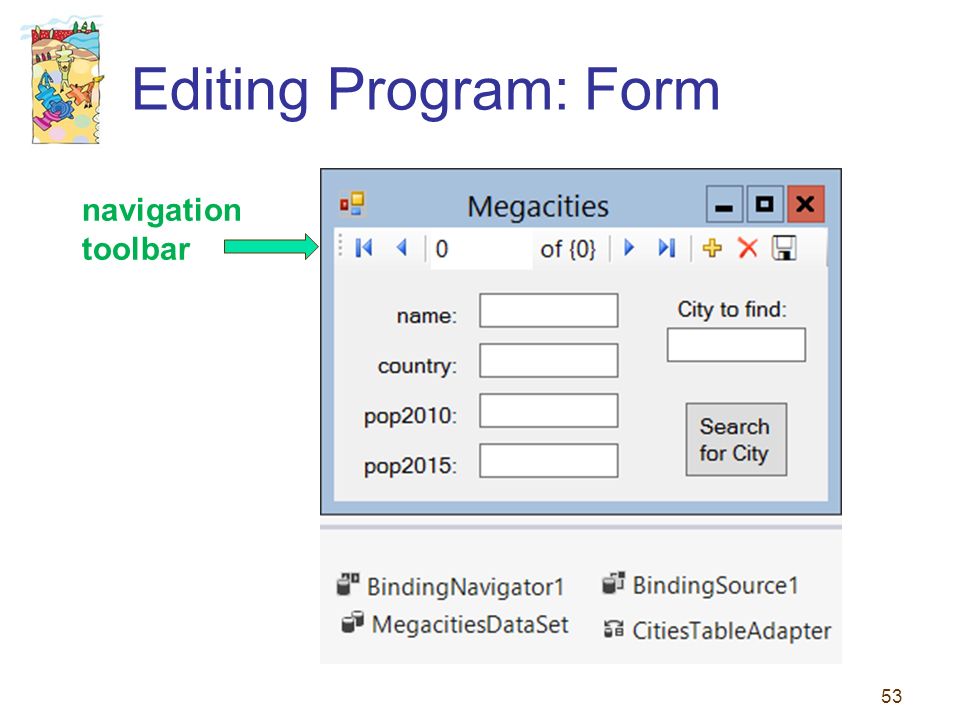 Editing Program: Form

navigation toolbar

Megacities

0 of {0}

name:

country:

pop2010:

pop2015:

City to find:

Search for City

BindingNavigator1

BindingSource1

MegacitiesDataSet

CitiesTableAdapter

53